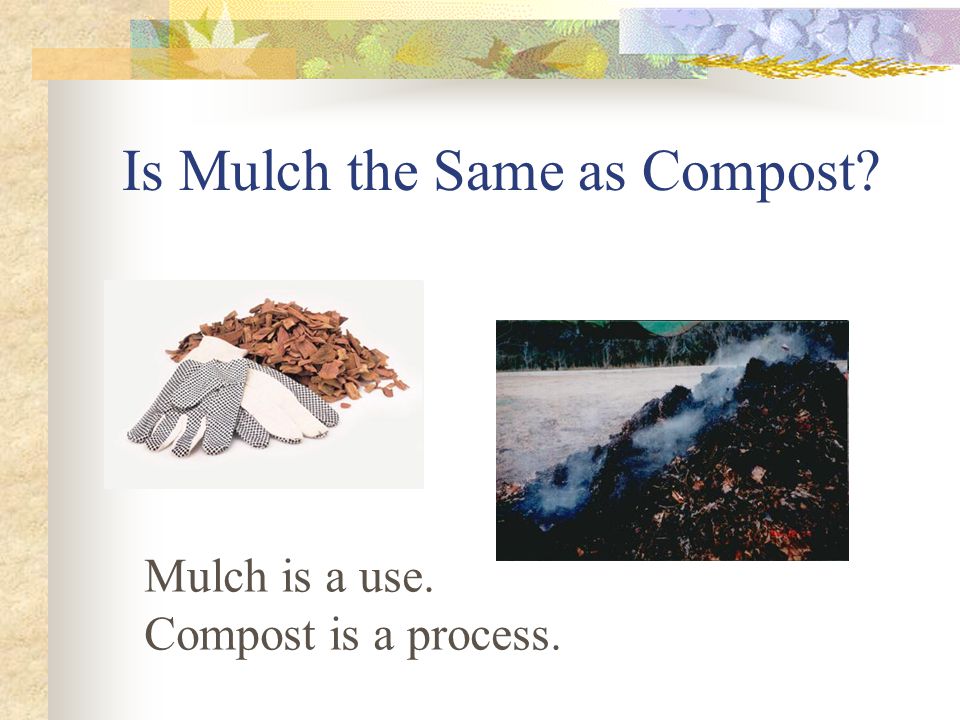 Is Mulch the Same as Compost?

Mulch is a use.
Compost is a process.